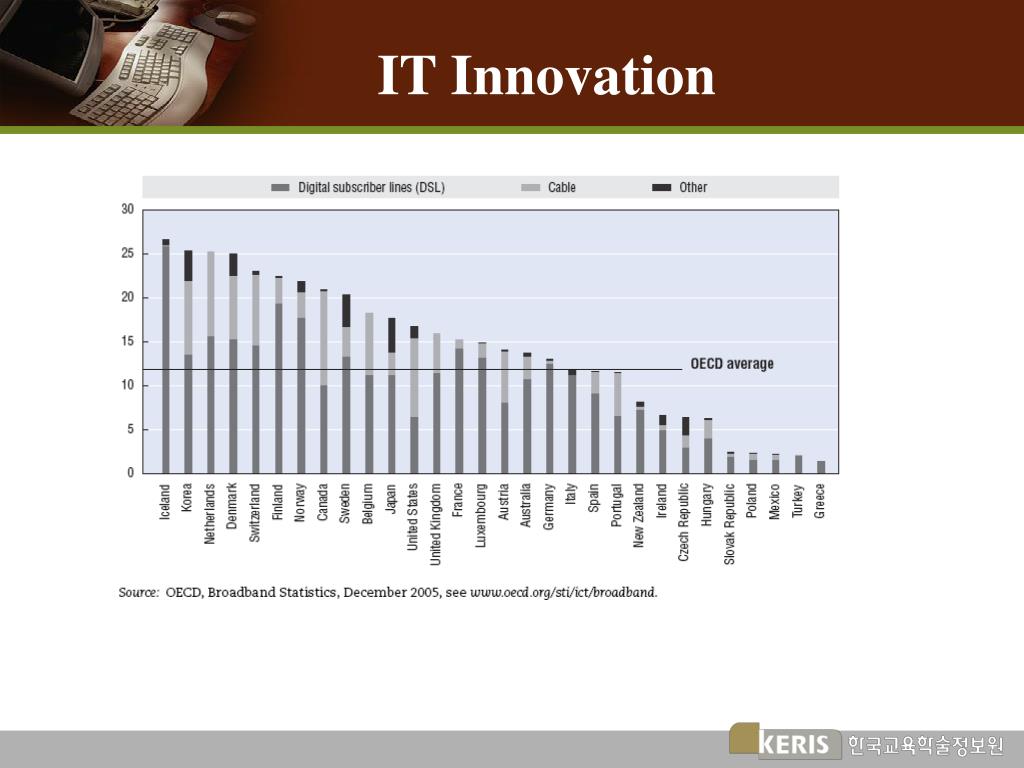 IT Innovation

Digital subscriber lines (DSL)
Cable
Other

30
25
20
15
10
5
0

OECD average

Iceland
Korea
Netherlands
Denmark
Switzerland
Finland
Norway
Canada
Sweden
Belgium
Japan
United States
United Kingdom
France
Luxembourg
Austria
Australia
Germany
Italy
Spain
Portugal
New Zealand
Ireland
Czech Republic
Hungary
Slovak Republic
Poland
Mexico
Turkey
Greece

Source: OECD, Broadband Statistics, December 2005, see www.oecd.org/sti/ict/broadband.

KERIS 한국교육학술정보원